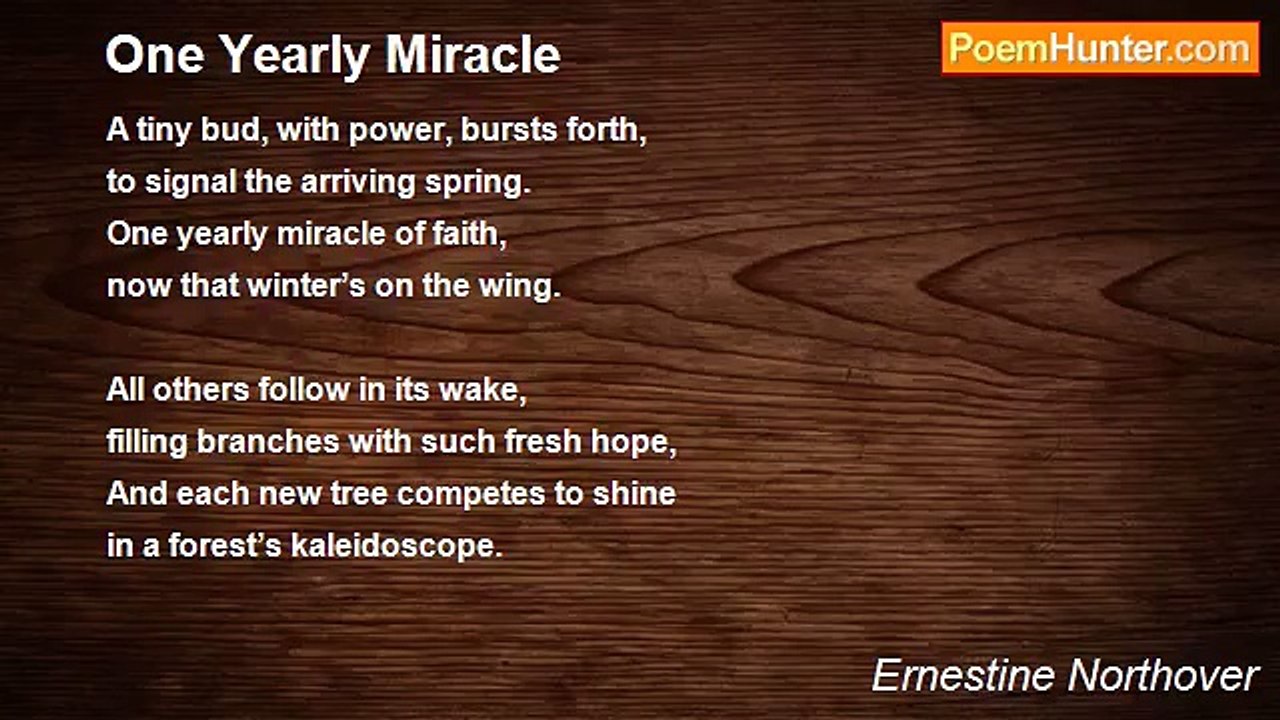 One Yearly Miracle

PoemHunter.com

A tiny bud, with power, bursts forth,
to signal the arriving spring.
One yearly miracle of faith,
now that winter’s on the wing.

All others follow in its wake,
filling branches with such fresh hope,
And each new tree competes to shine
in a forest’s kaleidoscope.

Ernestine Northover